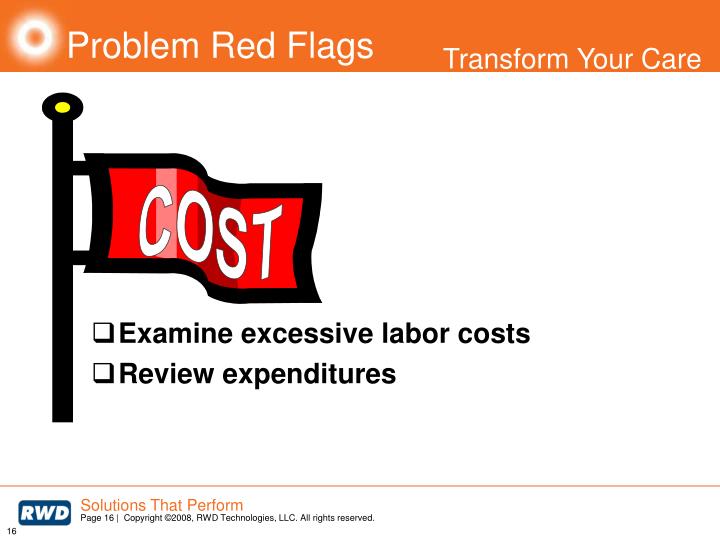 Problem Red Flags

Transform Your Care

COST

❑ Examine excessive labor costs
❑ Review expenditures

RWD

Solutions That Perform

Page 16 | Copyright ©2008, RWD Technologies, LLC. All rights reserved.

16